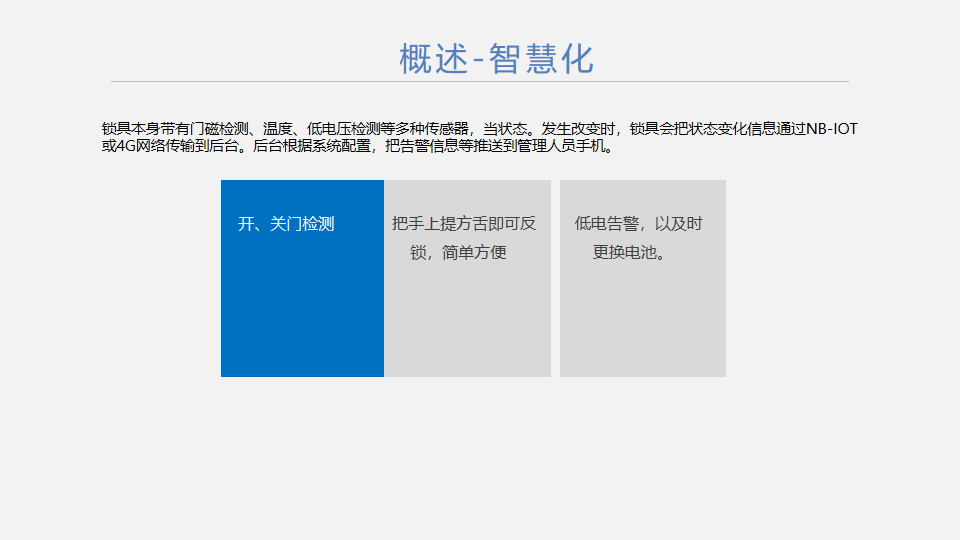 概述-智慧化

锁具本身带有门磁检测、温度、低电压检测等多种传感器，当状态。发生改变时，锁具会把状态变化信息通过NB-IOT或4G网络传输到后台。后台根据系统配置，把告警信息等推送到管理人员手机。

开、关门检测

把手上提方舌即可反锁，简单方便

低电告警，以及时更换电池。